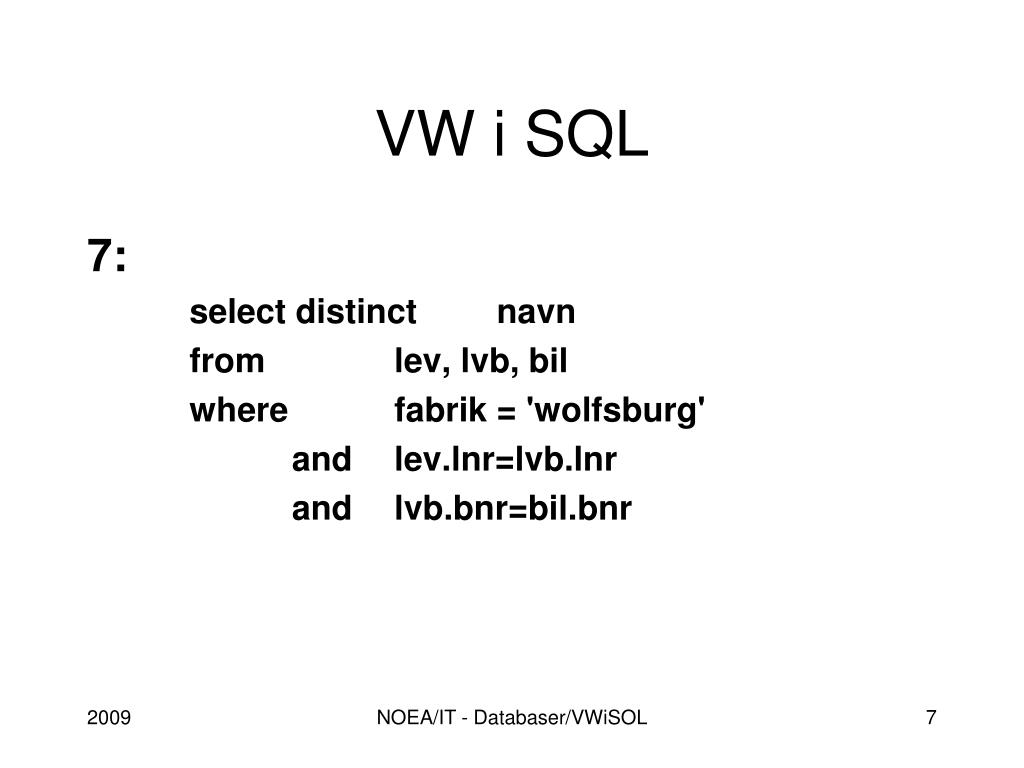 VW i SQL

7:

select distinct navn
from lev, lvb, bil
where fabrik = 'wolfsburg'
and lev.lnr=lvb.lnr
and lvb.bnr=bil.bnr

2009

NOEA/IT - Databaser/VWiSOL

7